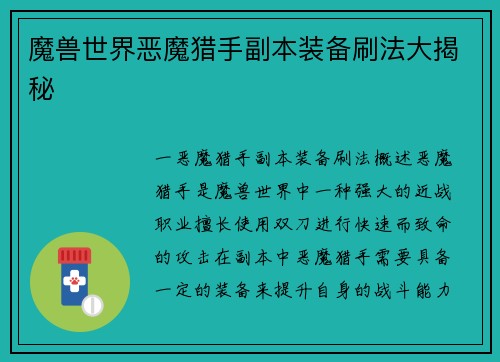 魔兽世界恶魔猎手副本装备刷法大揭秘

一恶魔猎手副本装备刷法概述恶魔猎手是魔兽世界中一种强大的近战职业擅长使用双刀进行快速而致命的攻击在副本中恶魔猎手需要具备一定的装备来提升自身的战斗能力